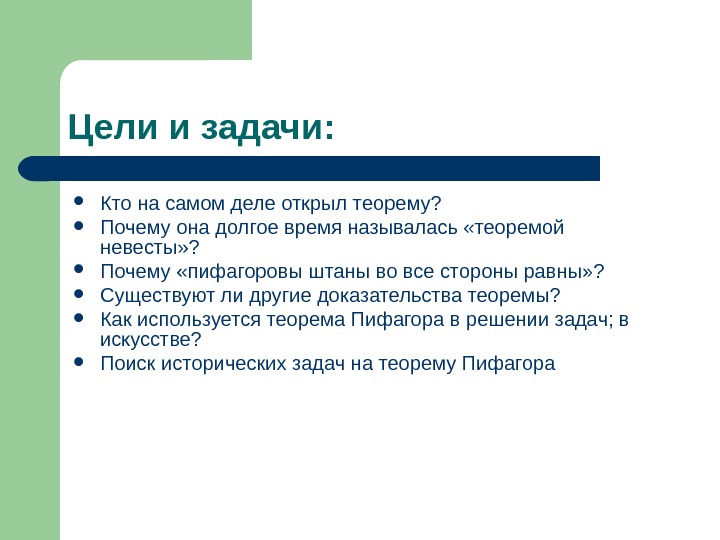 Цели и задачи:

- Кто на самом деле открыл теорему?
- Почему она долгое время называлась «теоремой невесты»?
- Почему «пифагоровы штаны во все стороны равны»?
- Существуют ли другие доказательства теоремы?
- Как используется теорема Пифагора в решении задач; в искусстве?
- Поиск исторических задач на теорему Пифагора